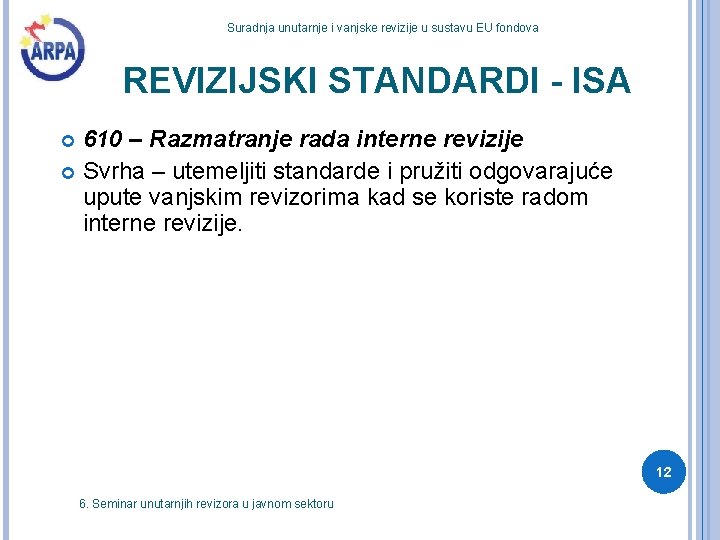 ARPA

Suradnja unutarnje i vanjske revizije u sustavu EU fondova

REVIZIJSKI STANDARDI - ISA

610 – Razmatranje rada interne revizije

Svrha – utemeljiti standarde i pružiti odgovarajuće upute vanjskim revizorima kad se koriste radom interne revizije.

12

6. Seminar unutarnjih revizora u javnom sektoru